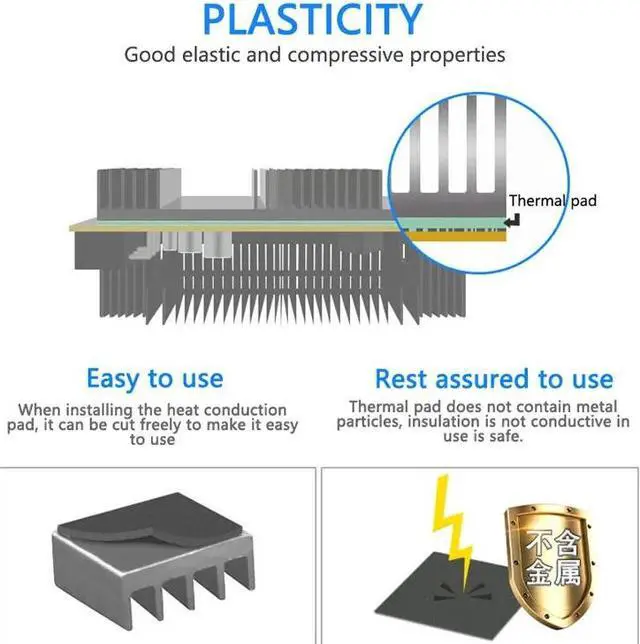 PLASTICITY

Good elastic and compressive properties

Thermal pad

Easy to use

When installing the heat conduction pad, it can be cut freely to make it easy to use

Rest assured to use

Thermal pad does not contain metal particles, insulation is not conductive in use is safe.

不含金属